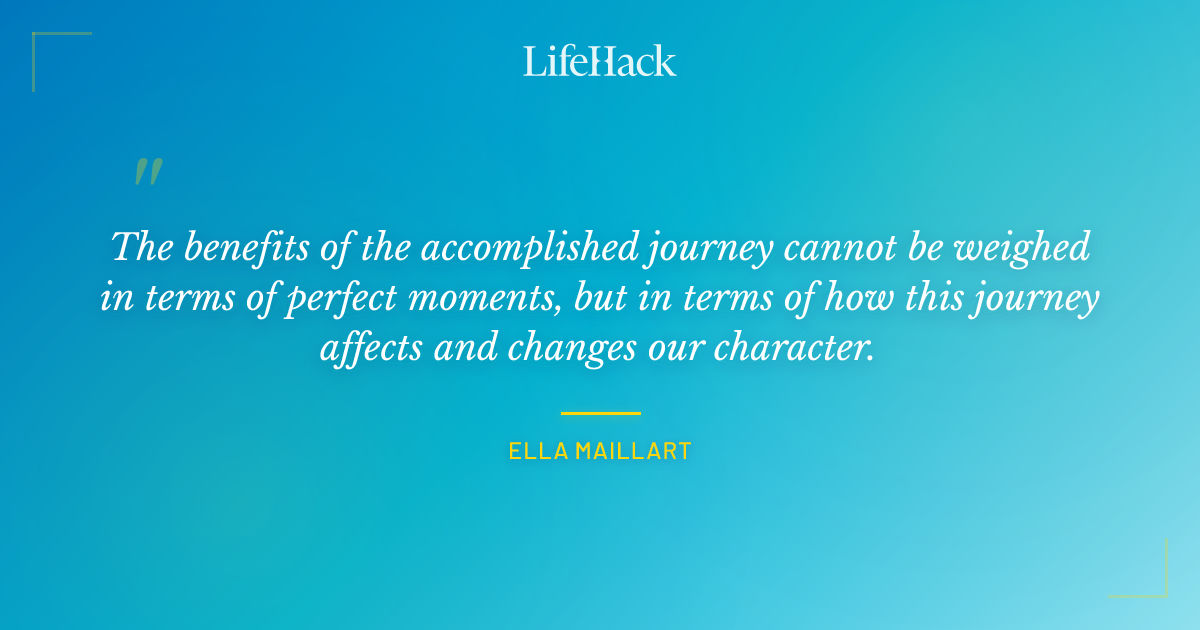 LifeHack

"

The benefits of the accomplished journey cannot be weighed in terms of perfect moments, but in terms of how this journey affects and changes our character.

ELLA MAILLART